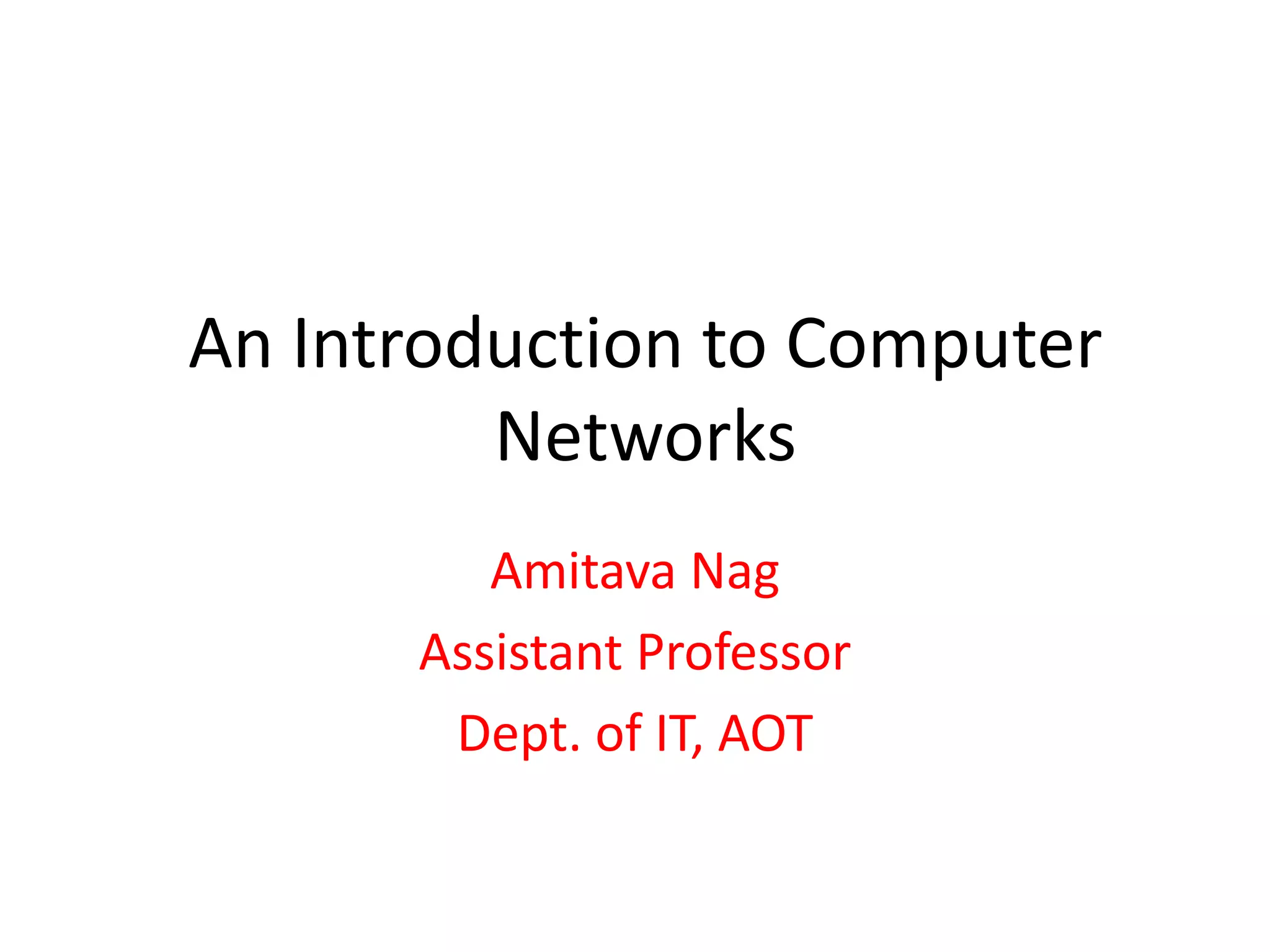 An Introduction to Computer Networks

Amitava Nag

Assistant Professor

Dept. of IT, AOT